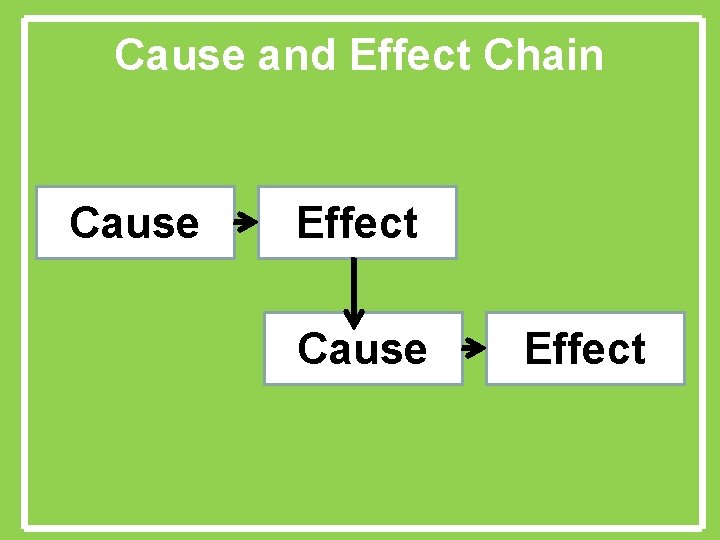 Cause and Effect Chain

Cause

Effect

Cause

Effect